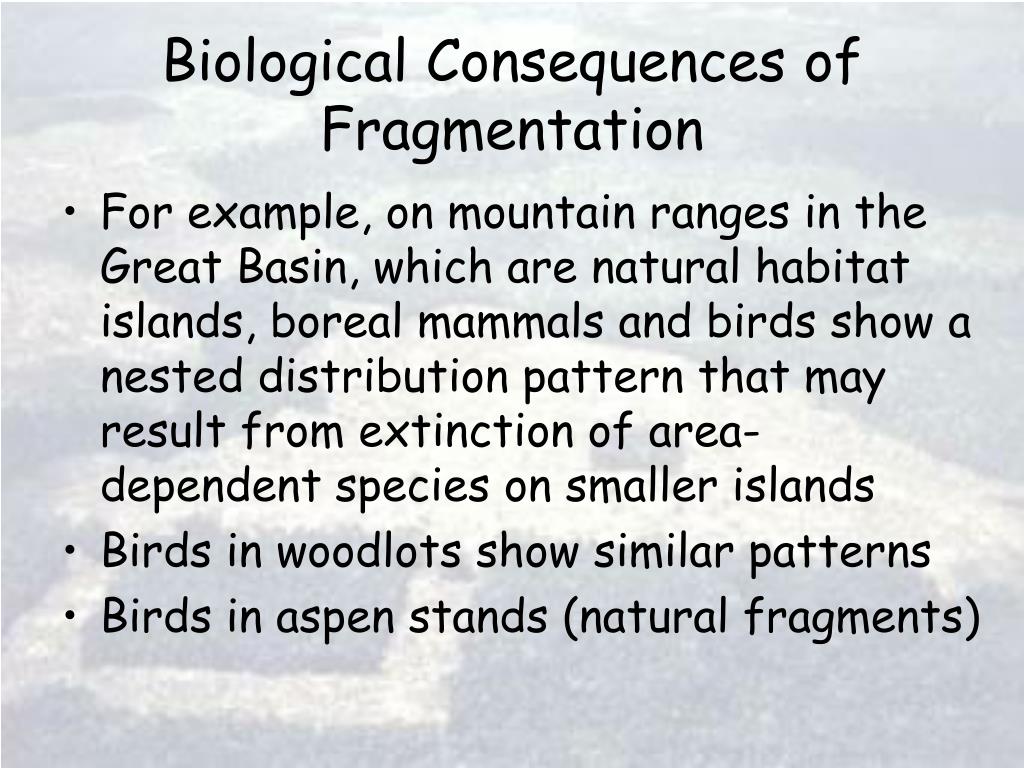 Biological Consequences of Fragmentation

• For example, on mountain ranges in the Great Basin, which are natural habitat islands, boreal mammals and birds show a nested distribution pattern that may result from extinction of area-dependent species on smaller islands
• Birds in woodlots show similar patterns
• Birds in aspen stands (natural fragments)